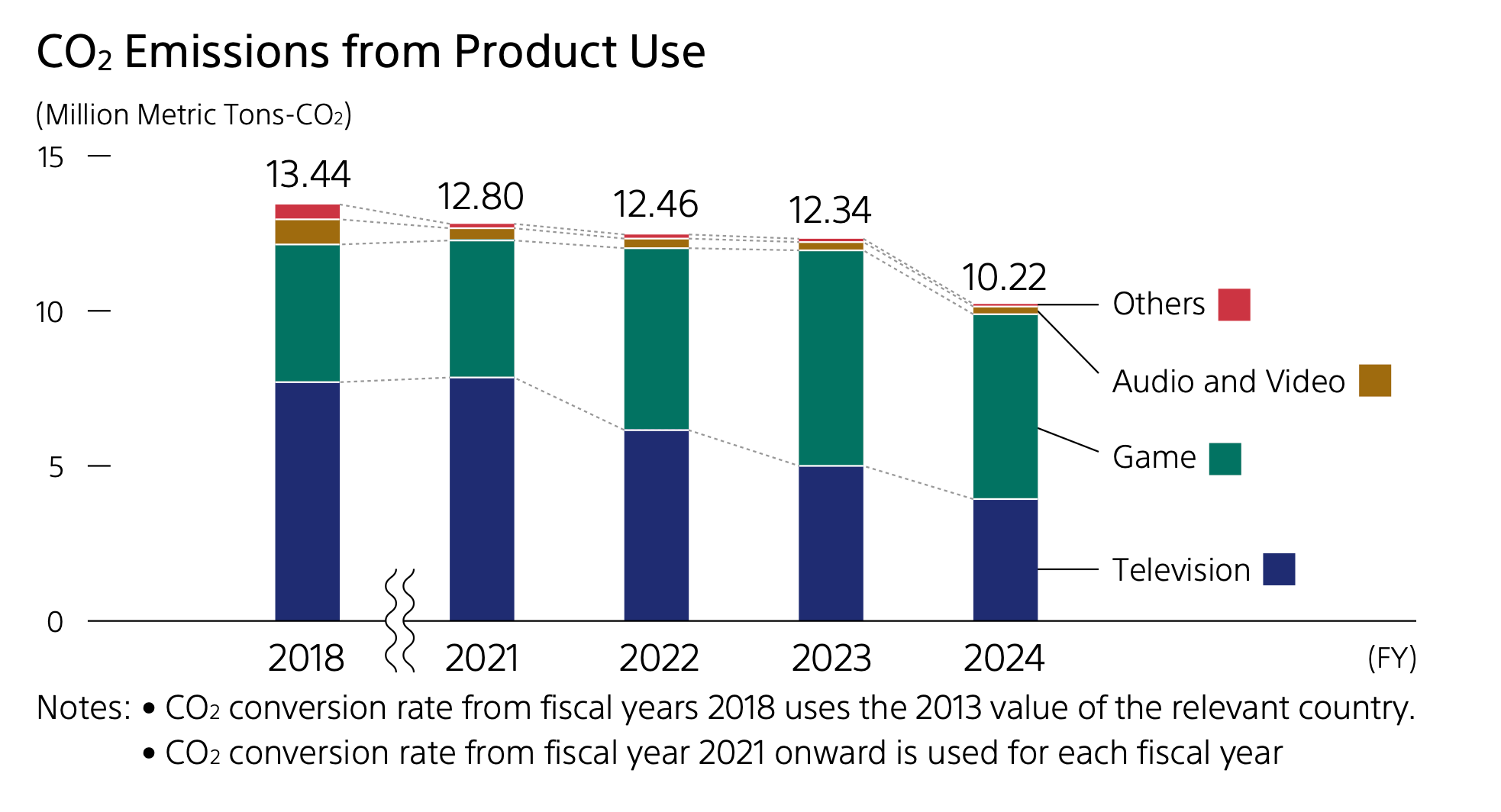 $CO_2$ Emissions from Product Use

(Million Metric Tons-$CO_2$)

15
10
5
0

13.44
12.80
12.46
12.34
10.22

Others
Audio and Video
Game
Television

2018
2021
2022
2023
2024
(FY)

Notes: • $CO_2$ conversion rate from fiscal years 2018 uses the 2013 value of the relevant country.
• $CO_2$ conversion rate from fiscal year 2021 onward is used for each fiscal year